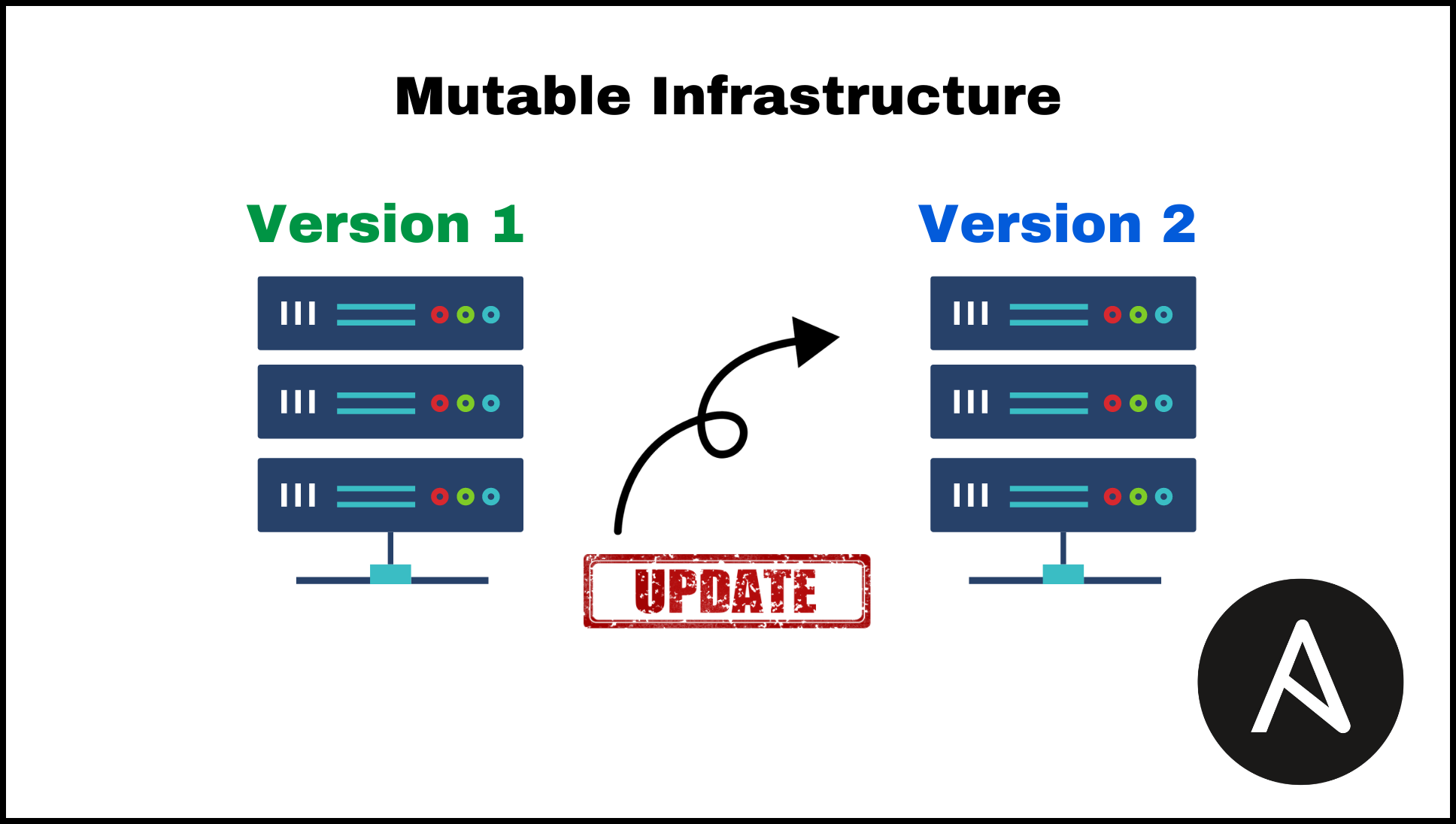 Mutable Infrastructure

Version 1

Version 2

UPDATE